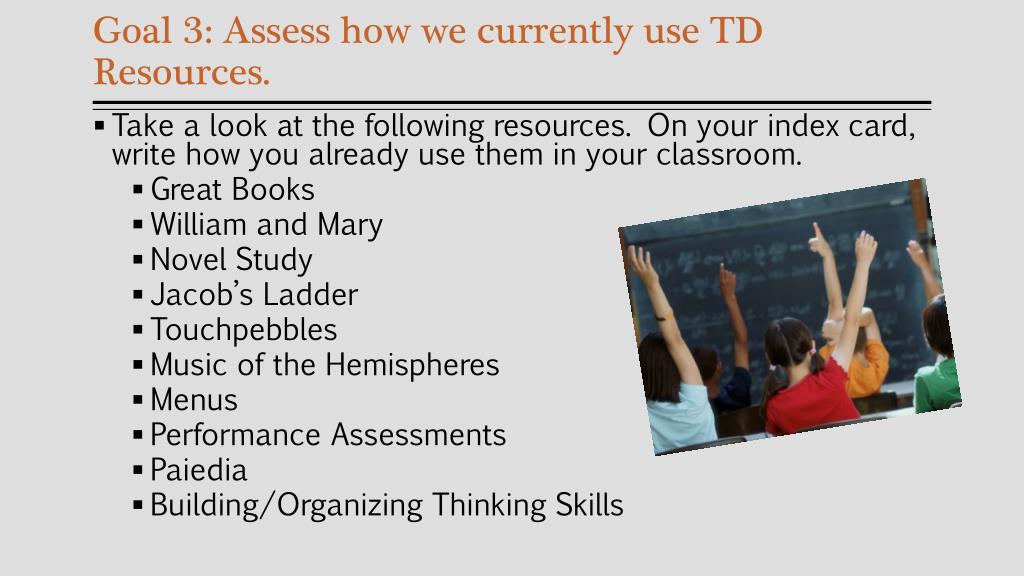 Goal 3: Assess how we currently use TD Resources.

▪ Take a look at the following resources. On your index card, write how you already use them in your classroom.

▪ Great Books
▪ William and Mary
▪ Novel Study
▪ Jacob's Ladder
▪ Touchpebbles
▪ Music of the Hemispheres
▪ Menus
▪ Performance Assessments
▪ Paiedia
▪ Building/Organizing Thinking Skills